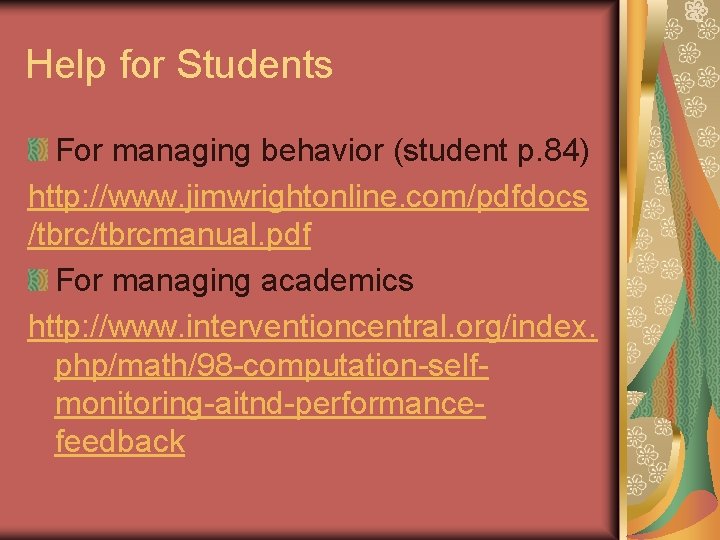 Help for Students

For managing behavior (student p.84)

http://www.jimwrightonline.com/pdfdocs/tbrc/tbrcmanual.pdf

For managing academics

http://www.interventioncentral.org/index.php/math/98-computation-self-monitoring-aitnd-performance-feedback